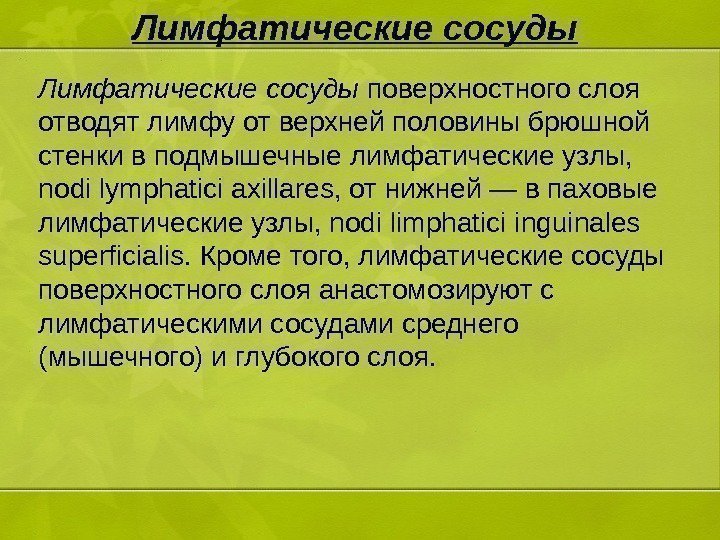 Лимфатические сосуды

Лимфатические сосуды поверхностного слоя отводят лимфу от верхней половины брюшной стенки в подмышечные лимфатические узлы, nodi lymphatici axillares, от нижней — в паховые лимфатические узлы, nodi limphatici inguinales superficialis. Кроме того, лимфатические сосуды поверхностного слоя анастомозируют с лимфатическими сосудами среднего (мышечного) и глубокого слоя.